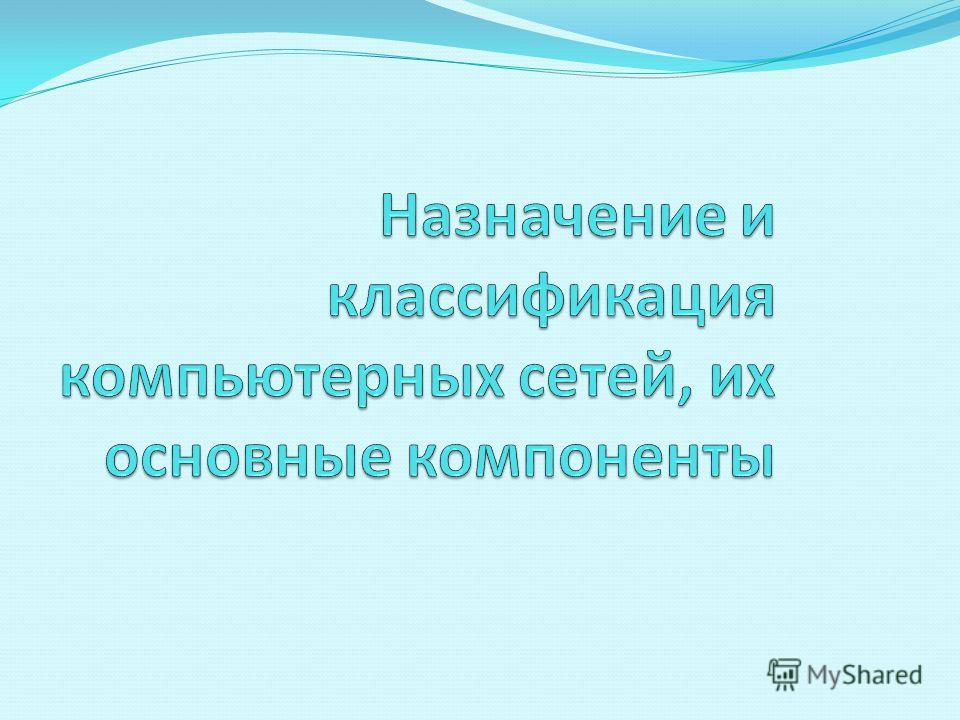 Назначение и классификация компьютерных сетей, их основные компоненты

MyShared